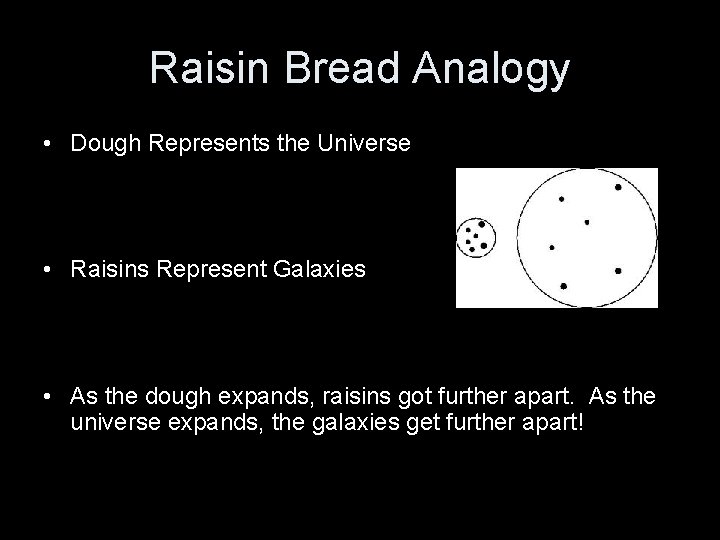 Raisin Bread Analogy

• Dough Represents the Universe

• Raisins Represent Galaxies

• As the dough expands, raisins got further apart. As the universe expands, the galaxies get further apart!